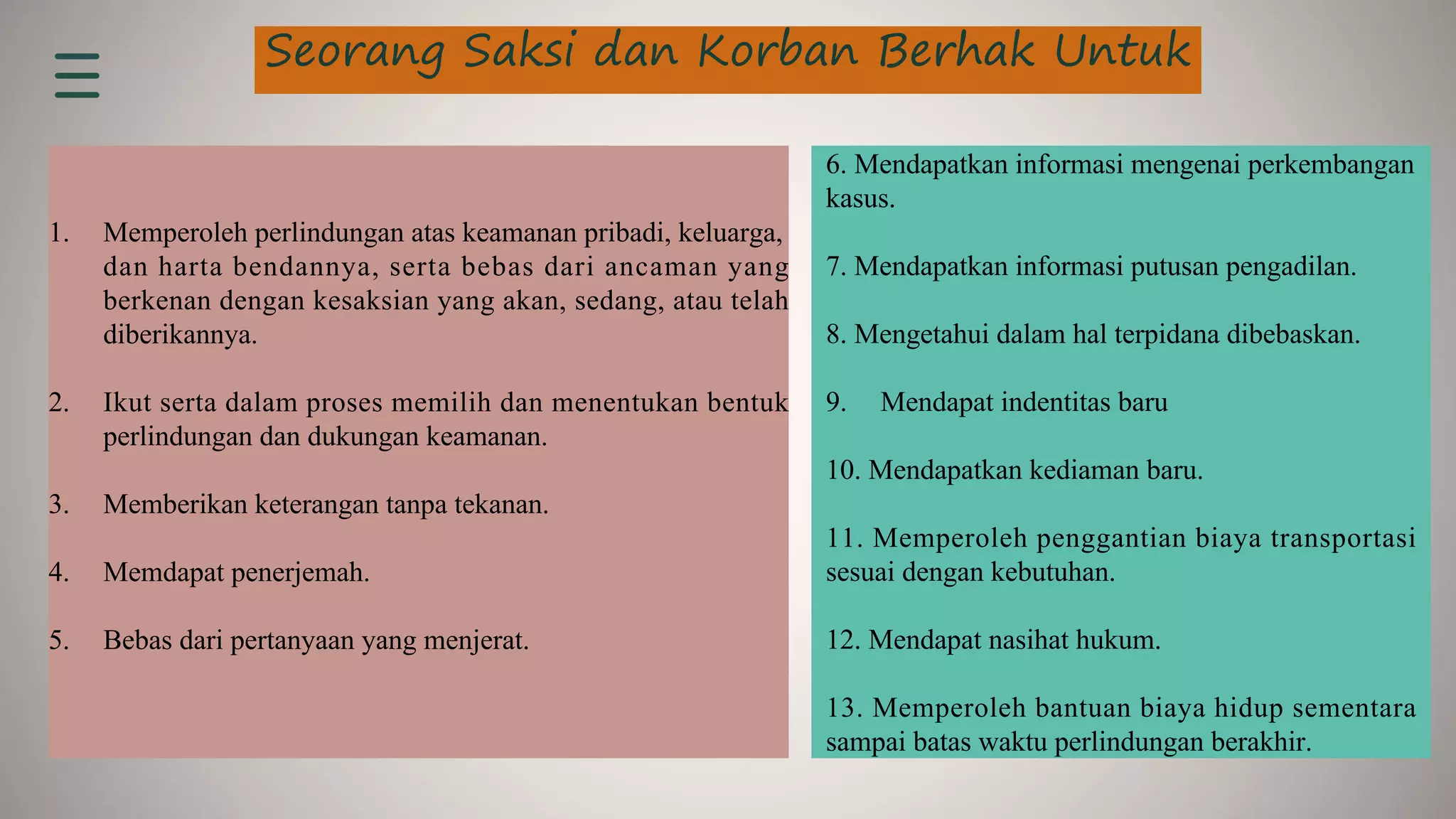 Seorang Saksi dan Korban Berhak Untuk

1. Memperoleh perlindungan atas keamanan pribadi, keluarga, dan harta bendannya, serta bebas dari ancaman yang berkenan dengan kesaksian yang akan, sedang, atau telah diberikannya.

2. Ikut serta dalam proses memilih dan menentukan bentuk perlindungan dan dukungan keamanan.

3. Memberikan keterangan tanpa tekanan.

4. Memdapat penerjemah.

5. Bebas dari pertanyaan yang menjerat.

6. Mendapatkan informasi mengenai perkembangan kasus.

7. Mendapatkan informasi putusan pengadilan.

8. Mengetahui dalam hal terpidana dibebaskan.

9. Mendapat indentitas baru

10. Mendapatkan kediaman baru.

11. Memperoleh penggantian biaya transportasi sesuai dengan kebutuhan.

12. Mendapat nasihat hukum.

13. Memperoleh bantuan biaya hidup sementara sampai batas waktu perlindungan berakhir.